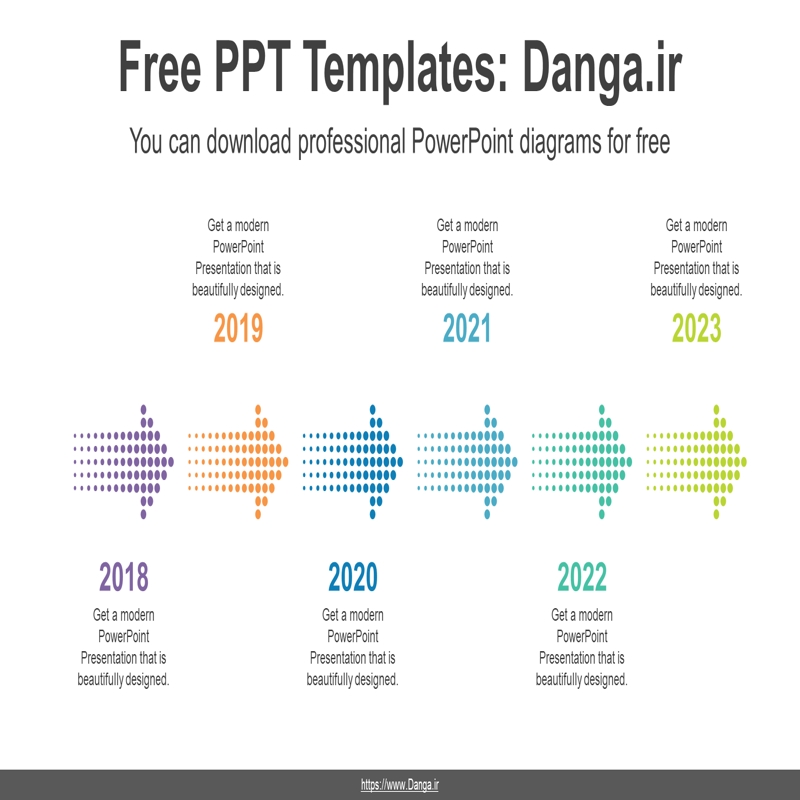 Free PPT Templates: Danga.ir

You can download professional PowerPoint diagrams for free

Get a modern PowerPoint Presentation that is beautifully designed.

2019

Get a modern PowerPoint Presentation that is beautifully designed.

2021

Get a modern PowerPoint Presentation that is beautifully designed.

2023

2018

Get a modern PowerPoint Presentation that is beautifully designed.

2020

Get a modern PowerPoint Presentation that is beautifully designed.

2022

Get a modern PowerPoint Presentation that is beautifully designed.

https://www.Danga.ir